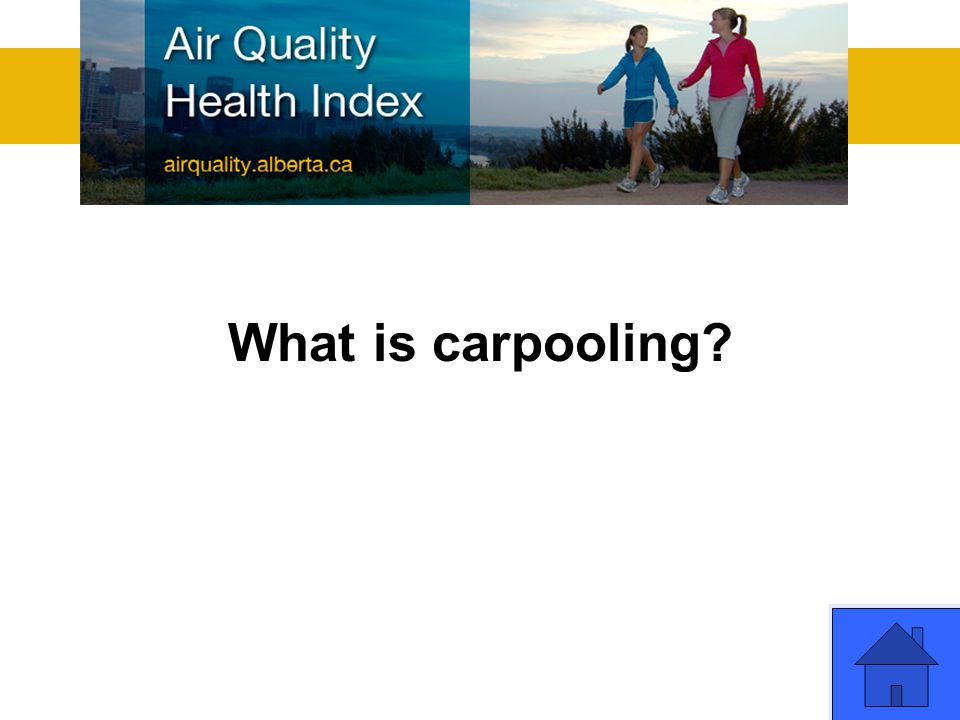 Air Quality Health Index

airquality.alberta.ca

What is carpooling?